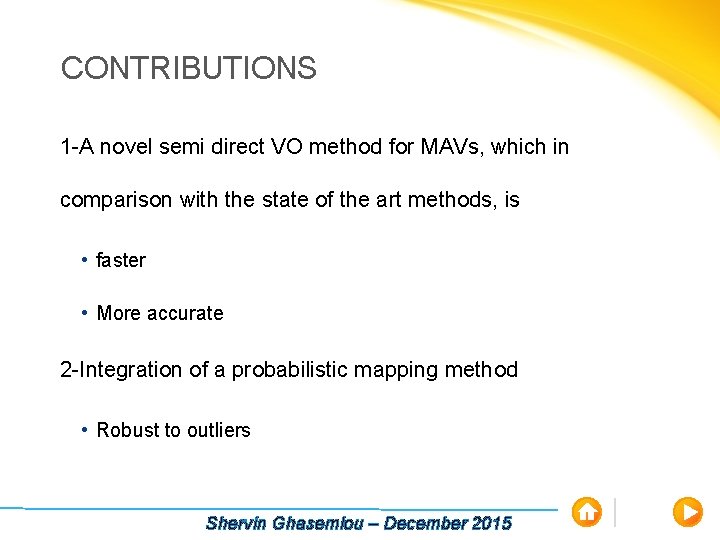 CONTRIBUTIONS

1-A novel semi direct VO method for MAVs, which in comparison with the state of the art methods, is

• faster

• More accurate

2-Integration of a probabilistic mapping method

• Robust to outliers

Shervin Ghasemlou – December 2015